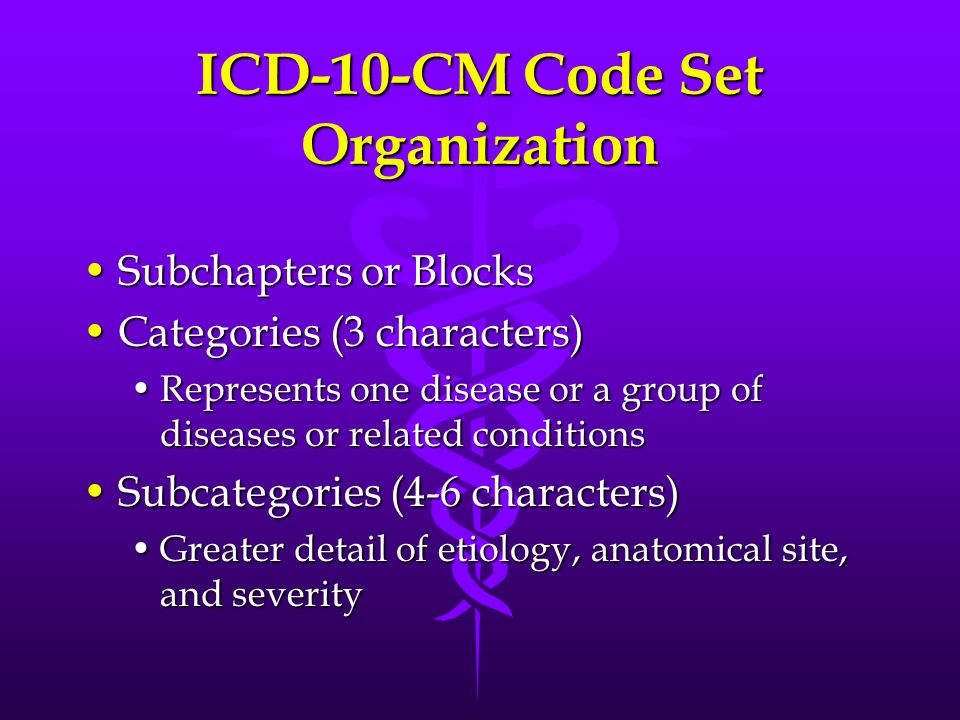 ICD-10-CM Code Set Organization

• Subchapters or Blocks
• Categories (3 characters)
  • Represents one disease or a group of diseases or related conditions
• Subcategories (4-6 characters)
  • Greater detail of etiology, anatomical site, and severity